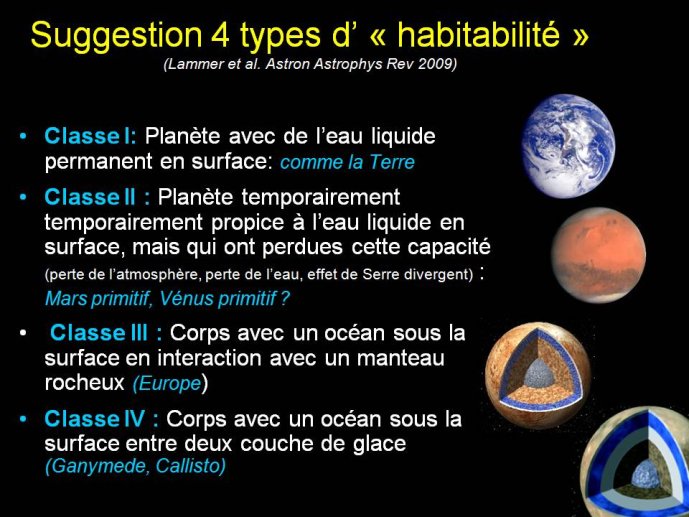 Suggestion 4 types d' « habitabilité »
(Lammer et al. Astron Astrophys Rev 2009)

• Classe I: Planète avec de l'eau liquide permanent en surface: comme la Terre

• Classe II : Planète temporairement temporairement propice à l'eau liquide en surface, mais qui ont perdues cette capacité (perte de l'atmosphère, perte de l'eau, effet de Serre divergent) : Mars primitif, Vénus primitif ?

• Classe III : Corps avec un océan sous la surface en interaction avec un manteau rocheux (Europe)

• Classe IV : Corps avec un océan sous la surface entre deux couche de glace (Ganymede, Callisto)